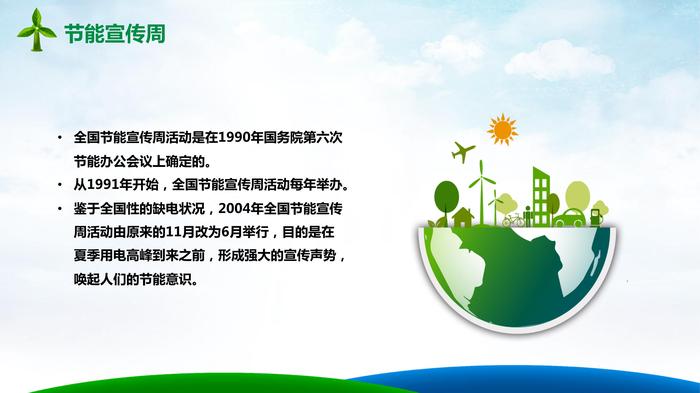 节能宣传周

• 全国节能宣传周活动是在1990年国务院第六次节能办公会议上确定的。

• 从1991年开始，全国节能宣传周活动每年举办。

• 鉴于全国性的缺电状况，2004年全国节能宣传周活动由原来的11月改为6月举行，目的是在夏季用电高峰到来之前，形成强大的宣传声势，唤起人们的节能意识。